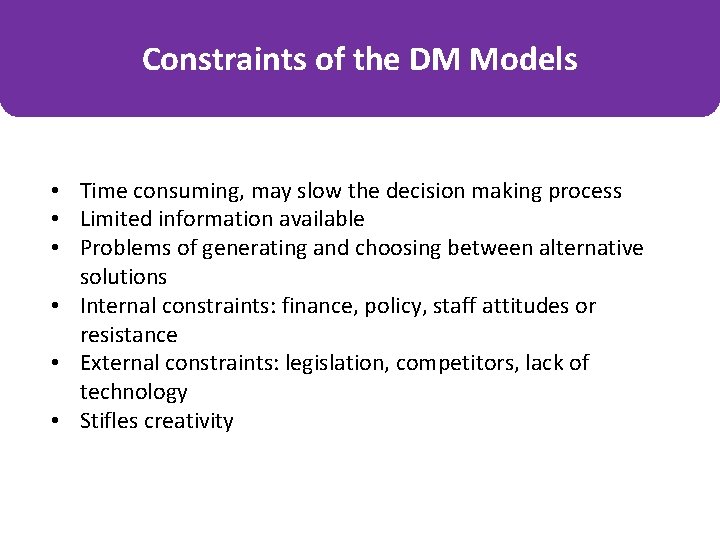 Constraints of the DM Models

• Time consuming, may slow the decision making process
• Limited information available
• Problems of generating and choosing between alternative solutions
• Internal constraints: finance, policy, staff attitudes or resistance
• External constraints: legislation, competitors, lack of technology
• Stifles creativity